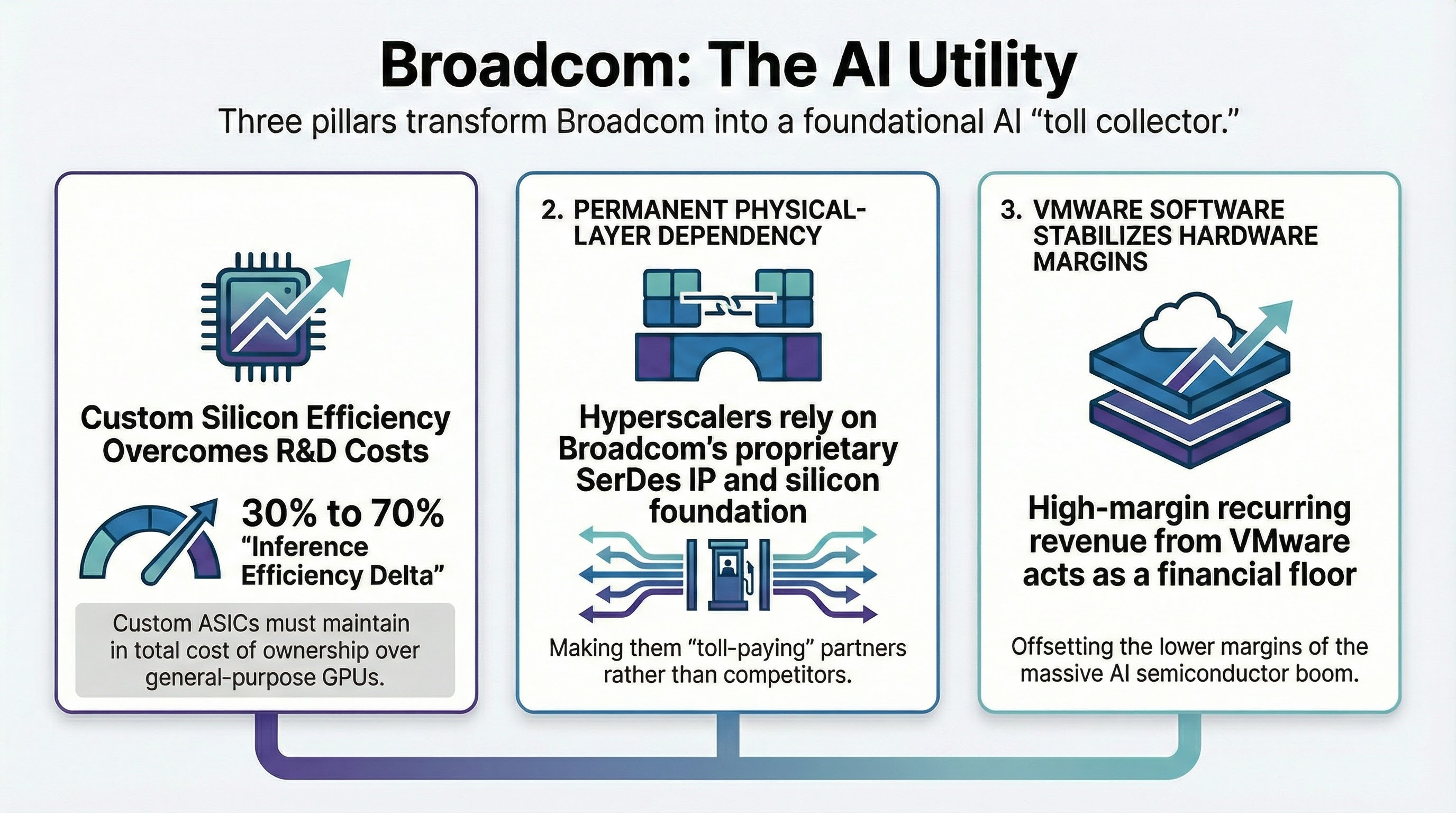 Broadcom: The AI Utility

Three pillars transform Broadcom into a foundational AI "toll collector."

Custom Silicon Efficiency Overcomes R&D Costs

30% to 70% "Inference Efficiency Delta"

Custom ASICs must maintain in total cost of ownership over general-purpose GPUs.

2. PERMANENT PHYSICAL-LAYER DEPENDENCY

Hyperscalers rely on Broadcom's proprietary SerDes IP and silicon foundation

Making them "toll-paying" partners rather than competitors.

3. VMWARE SOFTWARE STABILIZES HARDWARE MARGINS

High-margin recurring revenue from VMware acts as a financial floor

Offsetting the lower margins of the massive AI semiconductor boom.